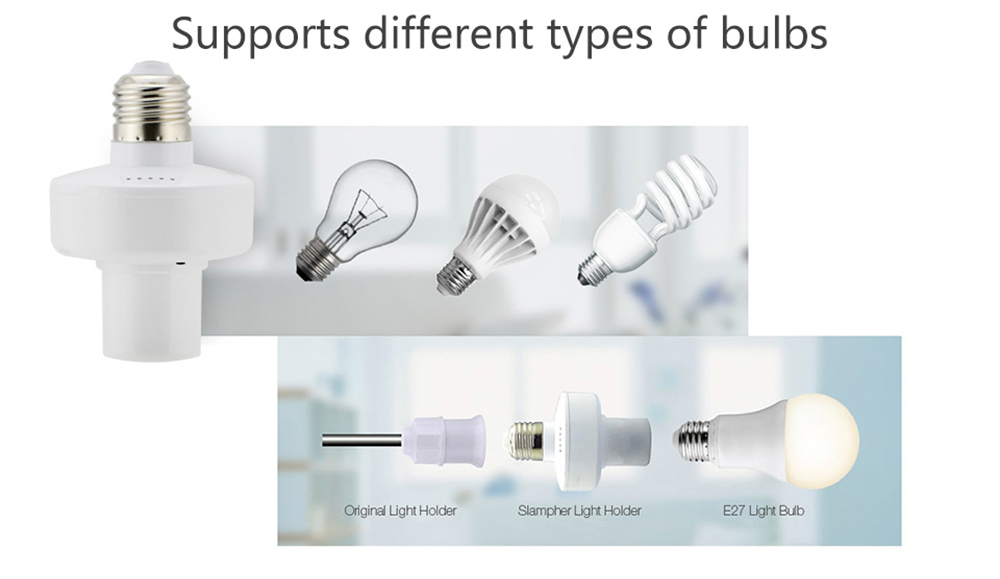 Supports different types of bulbs

Original Light Holder

Slampher Light Holder

E27 Light Bulb